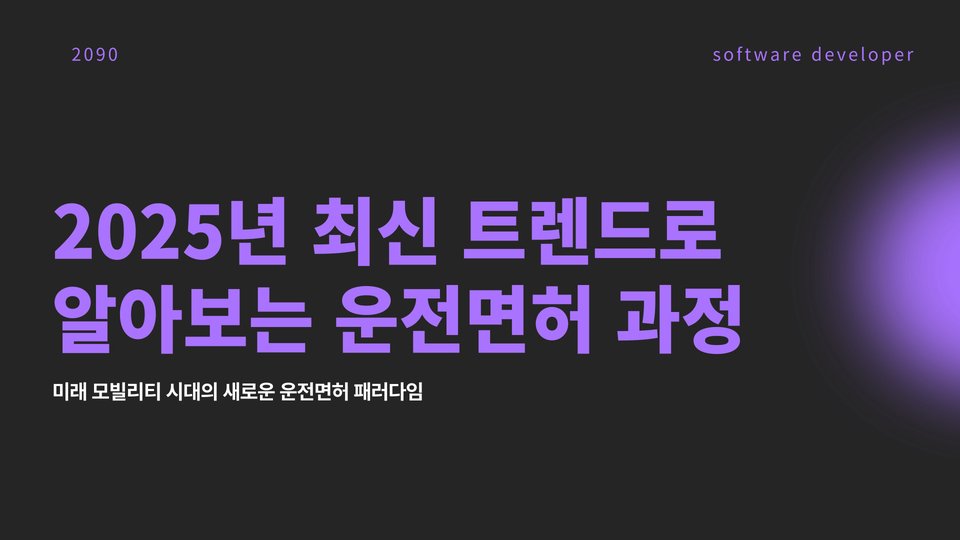 2090

software developer

2025년 최신 트렌드로 알아보는 운전면허 과정

미래 모빌리티 시대의 새로운 운전면허 패러다임